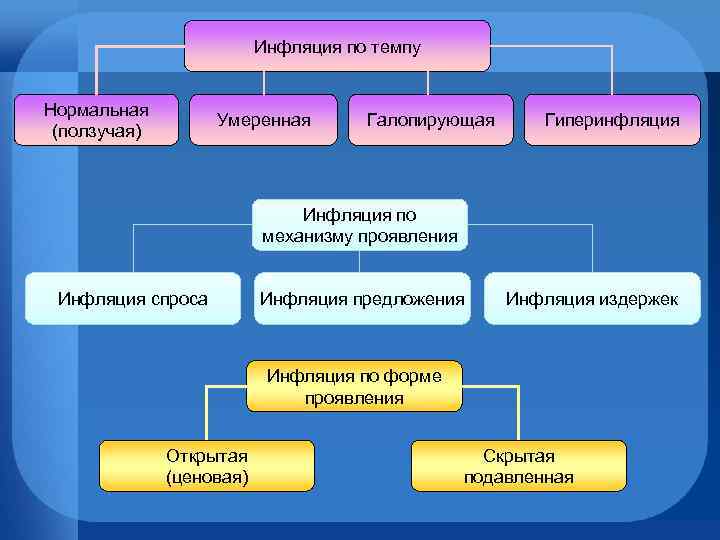 Инфляция по темпу

Нормальная (ползучая)

Умеренная

Галопирующая

Гиперинфляция

Инфляция по механизму проявления

Инфляция спроса

Инфляция предложения

Инфляция издержек

Инфляция по форме проявления

Открытая (ценовая)

Скрытая подавленная